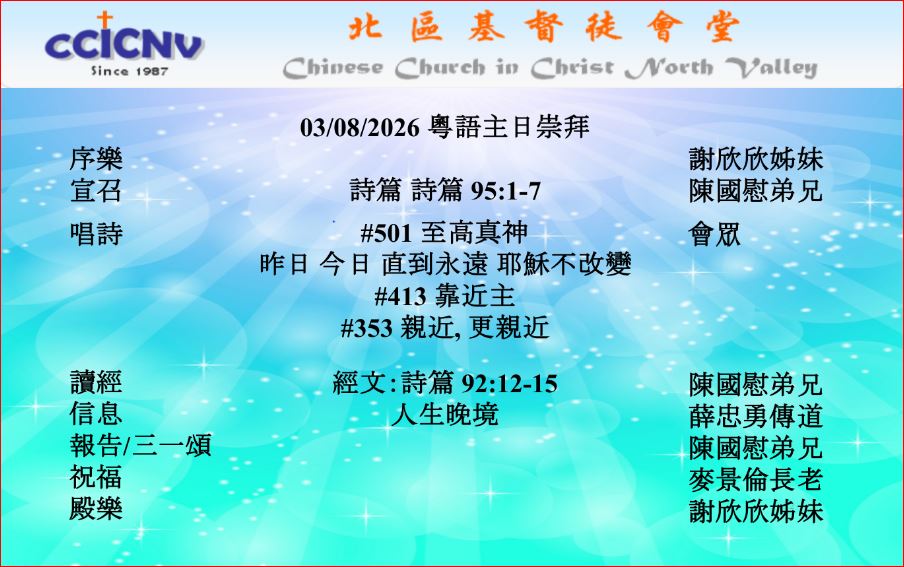 CCICNV
Since 1987

北區基督徒會堂
Chinese Church in Christ North Valley

03/08/2026 粵語主日崇拜

序樂 謝欣欣姊妹
宣召 詩篇 詩篇 95:1-7 陳國慰弟兄
唱詩 #501 至高真神 會眾
昨日 今日 直到永遠 耶穌不改變
#413 靠近主
#353 親近, 更親近

讀經 經文:詩篇 92:12-15 陳國慰弟兄
信息 人生晚境 薛忠勇傳道
報告/三一頌 陳國慰弟兄
祝福 麥景倫長老
殿樂 謝欣欣姊妹